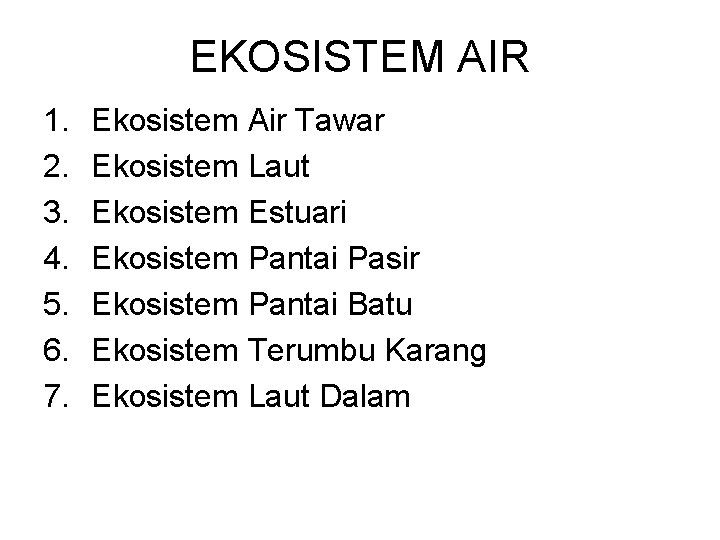 EKOSISTEM AIR

1. Ekosistem Air Tawar
2. Ekosistem Laut
3. Ekosistem Estuari
4. Ekosistem Pantai Pasir
5. Ekosistem Pantai Batu
6. Ekosistem Terumbu Karang
7. Ekosistem Laut Dalam